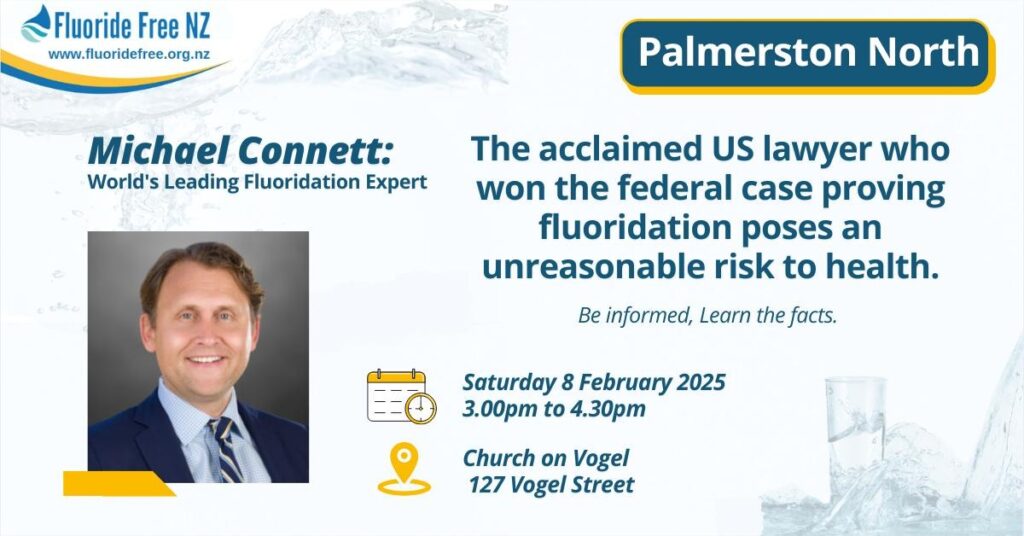 Fluoride Free NZ
www.fluoridefree.org.nz

Palmerston North

Michael Connett:
World's Leading Fluoridation Expert

The acclaimed US lawyer who won the federal case proving fluoridation poses an unreasonable risk to health.

Be informed, Learn the facts.

Saturday 8 February 2025
3.00pm to 4.30pm

Church on Vogel
127 Vogel Street